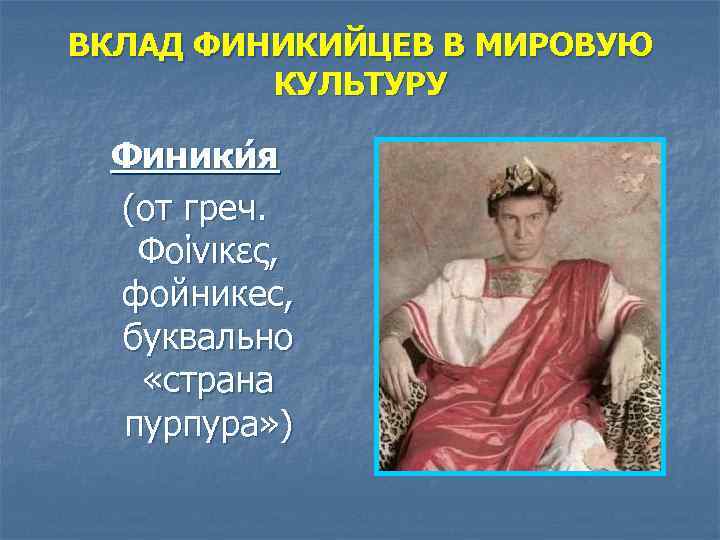 ВКЛАД ФИНИКИЙЦЕВ В МИРОВУЮ КУЛЬТУРУ

Финики́я

(от греч. Φοίνικες, фойникес, буквально «страна пурпура»)